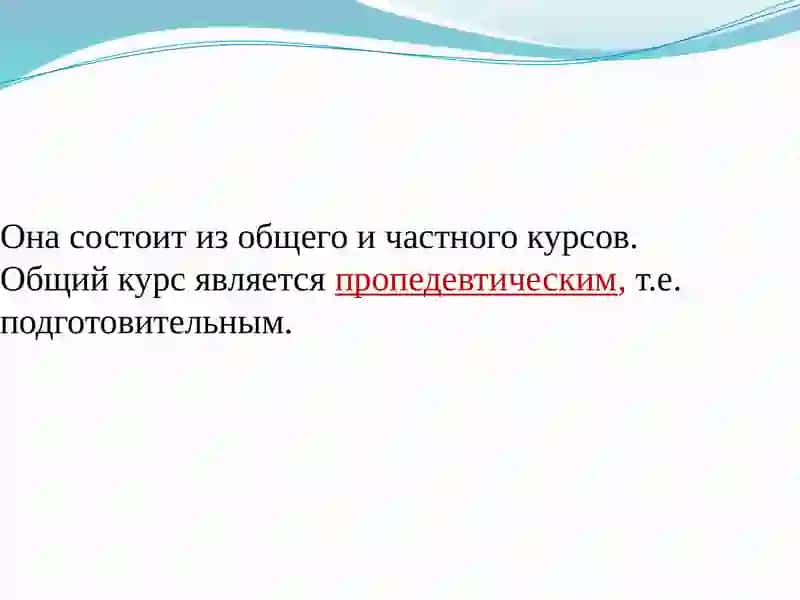 Она состоит из общего и частного курсов. Общий курс является пропедевтическим, т.е. подготовительным.